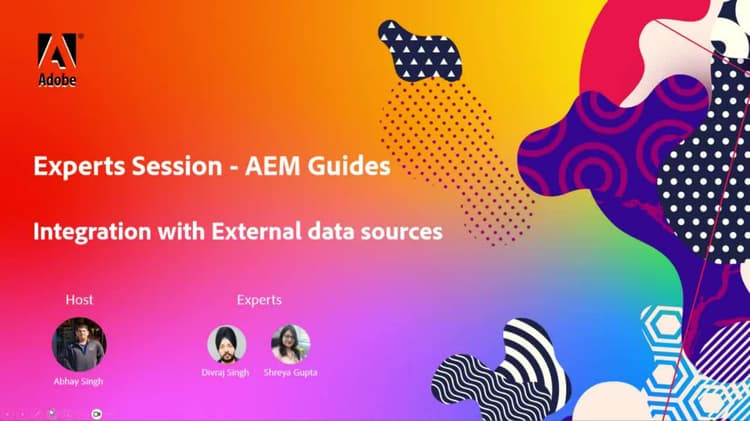 Adobe

Experts Session - AEM Guides

Integration with External data sources

Host

Abhay Singh

Experts

Divraj Singh

Shreya Gupta